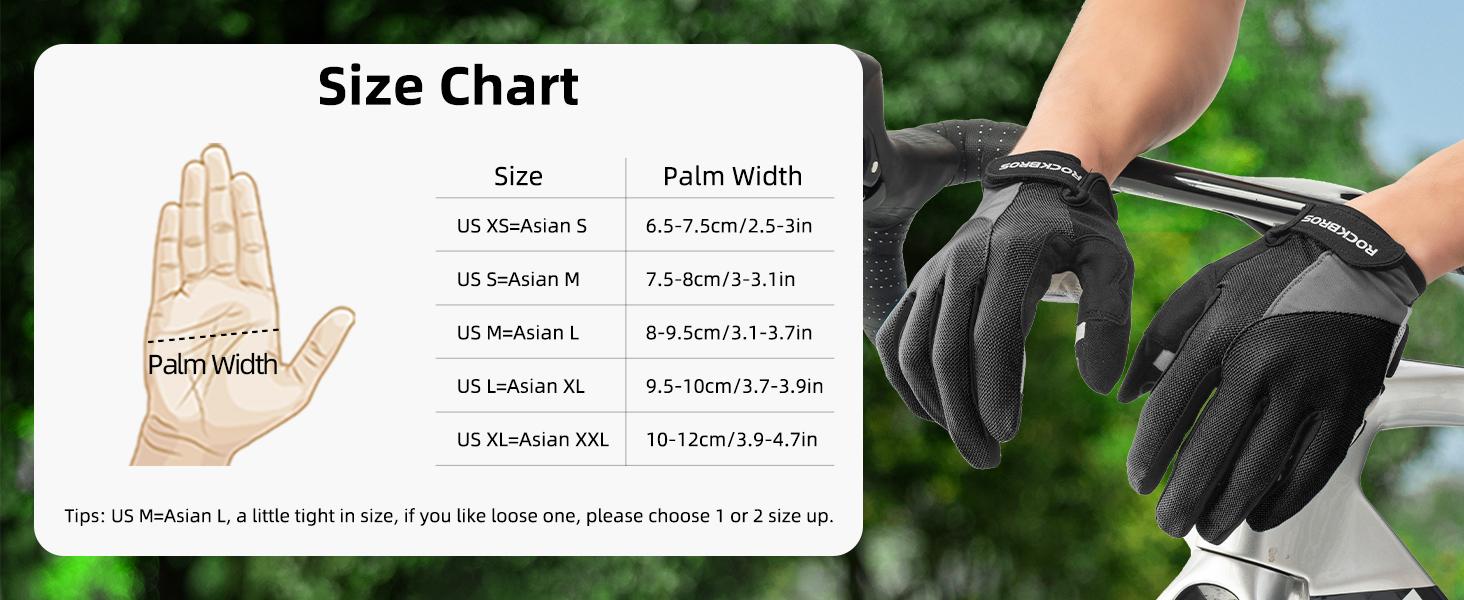 Size Chart

Palm Width

| Size | Palm Width |
|---|---|
| US XS=Asian S | 6.5-7.5cm/2.5-3in |
| US S=Asian M | 7.5-8cm/3-3.1in |
| US M=Asian L | 8-9.5cm/3.1-3.7in |
| US L=Asian XL | 9.5-10cm/3.7-3.9in |
| US XL=Asian XXL | 10-12cm/3.9-4.7in |

Tips: US M=Asian L, a little tight in size, if you like loose one, please choose 1 or 2 size up.

ROCKBROS

ROCKBROS